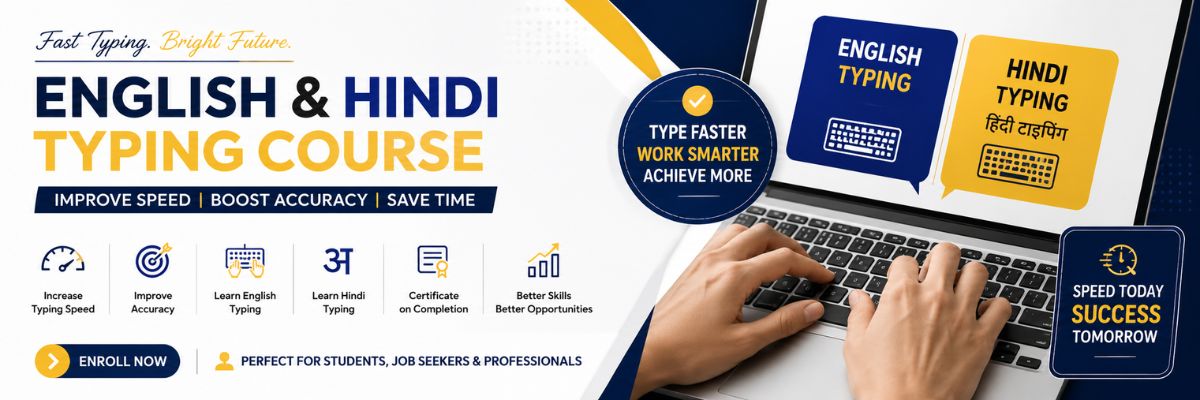 Fast Typing. Bright Future.

ENGLISH & HINDI TYPING COURSE

IMPROVE SPEED | BOOST ACCURACY | SAVE TIME

Increase Typing Speed

Improve Accuracy

Learn English Typing

अ
Learn Hindi Typing

Certificate on Completion

Better Skills Better Opportunities

ENROLL NOW

PERFECT FOR STUDENTS, JOB SEEKERS & PROFESSIONALS

TYPE FASTER
WORK SMARTER
ACHIEVE MORE

ENGLISH TYPING

HINDI TYPING
हिंदी टाइपिंग

SPEED TODAY
SUCCESS
TOMORROW